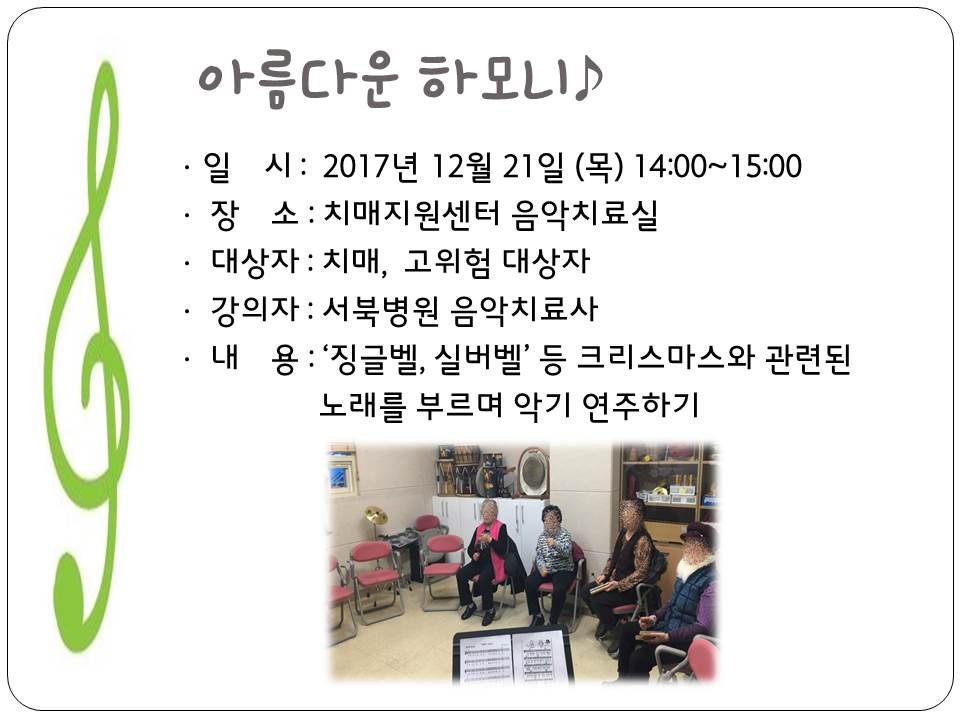 아름다운 하모니♪

· 일 시 : 2017년 12월 21일 (목) 14:00~15:00
· 장 소 : 치매지원센터 음악치료실
· 대상자 : 치매, 고위험 대상자
· 강의자 : 서북병원 음악치료사
· 내 용 : ‘징글벨, 실버벨’ 등 크리스마스와 관련된 노래를 부르며 악기 연주하기